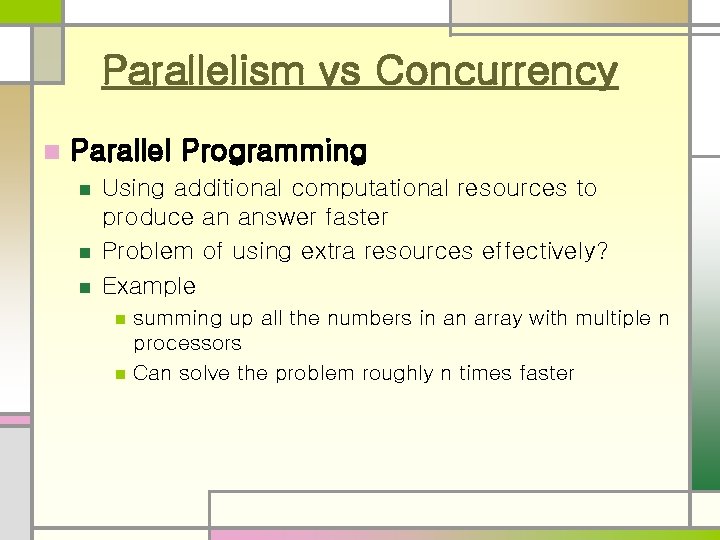 Parallelism vs Concurrency

Parallel Programming

Using additional computational resources to produce an answer faster

Problem of using extra resources effectively?

Example

summing up all the numbers in an array with multiple n processors

Can solve the problem roughly n times faster